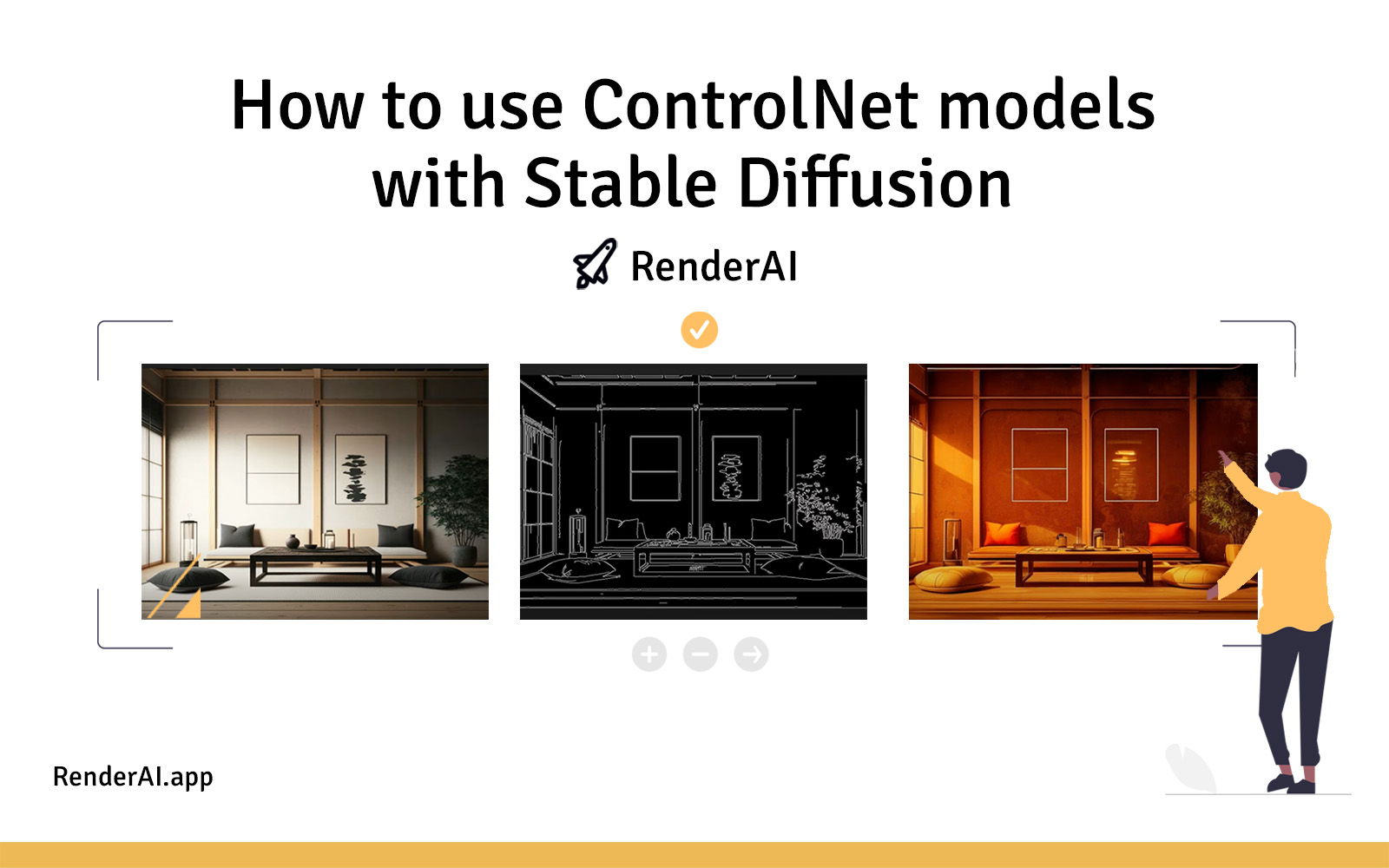 How to use ControlNet models with Stable Diffusion

RenderAI

RenderAI.app